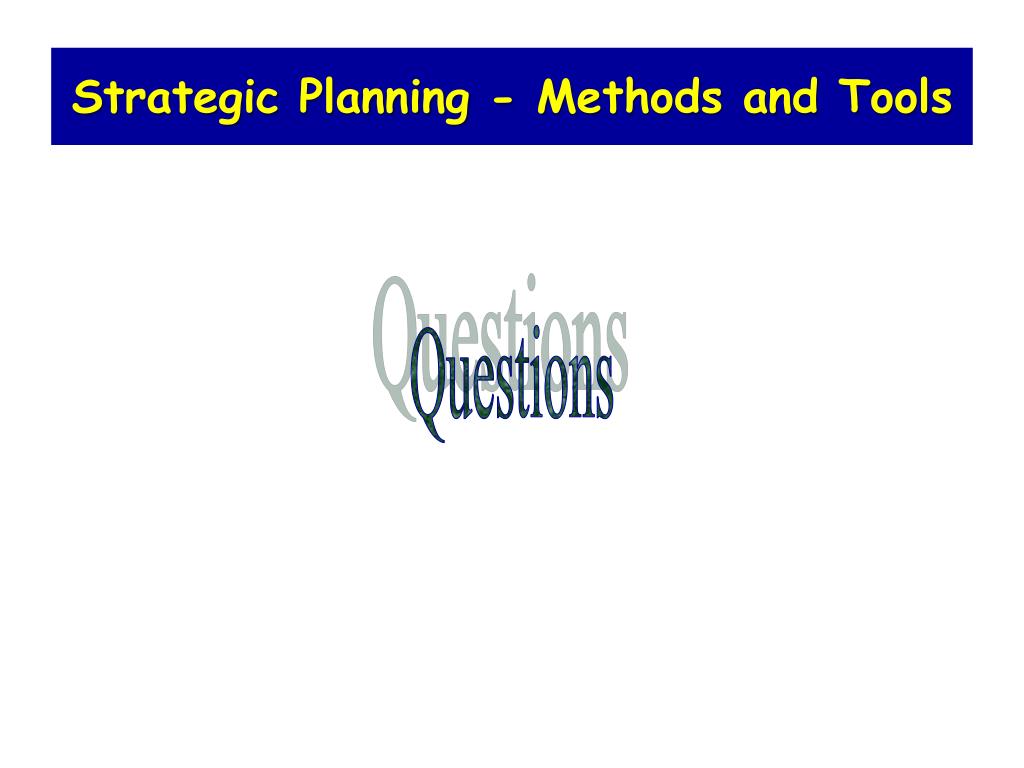 Strategic Planning - Methods and Tools

Questions